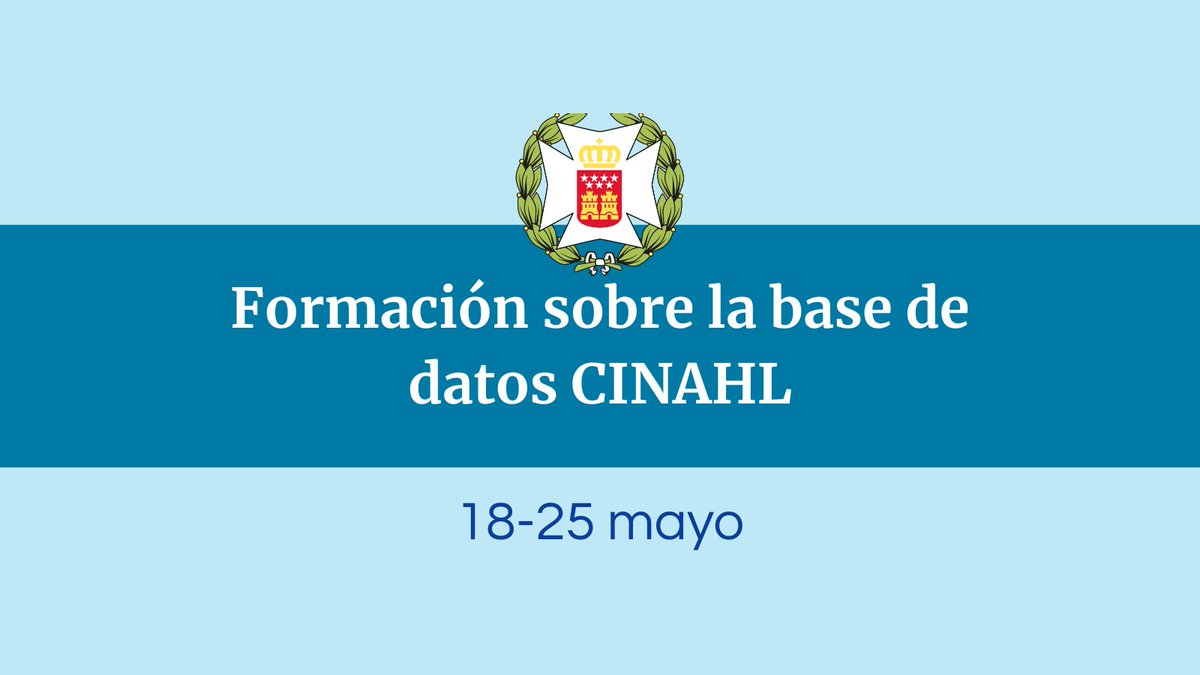 Formación sobre la base de datos CINAHL

18-25 mayo